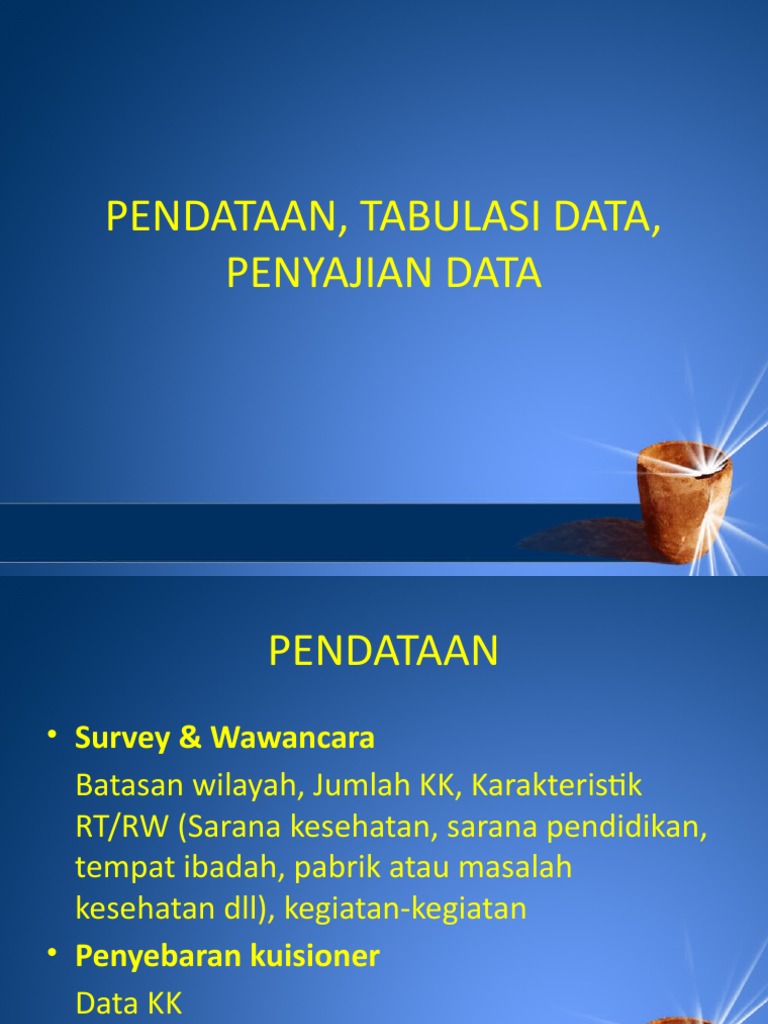 PENDATAAN, TABULASI DATA, PENYAJIAN DATA

PENDATAAN

• Survey & Wawancara

Batasan wilayah, Jumlah KK, Karakteristik RT/RW (Sarana kesehatan, sarana pendidikan, tempat ibadah, pabrik atau masalah kesehatan dll), kegiatan-kegiatan

• Penyebaran kuisioner

Data KK